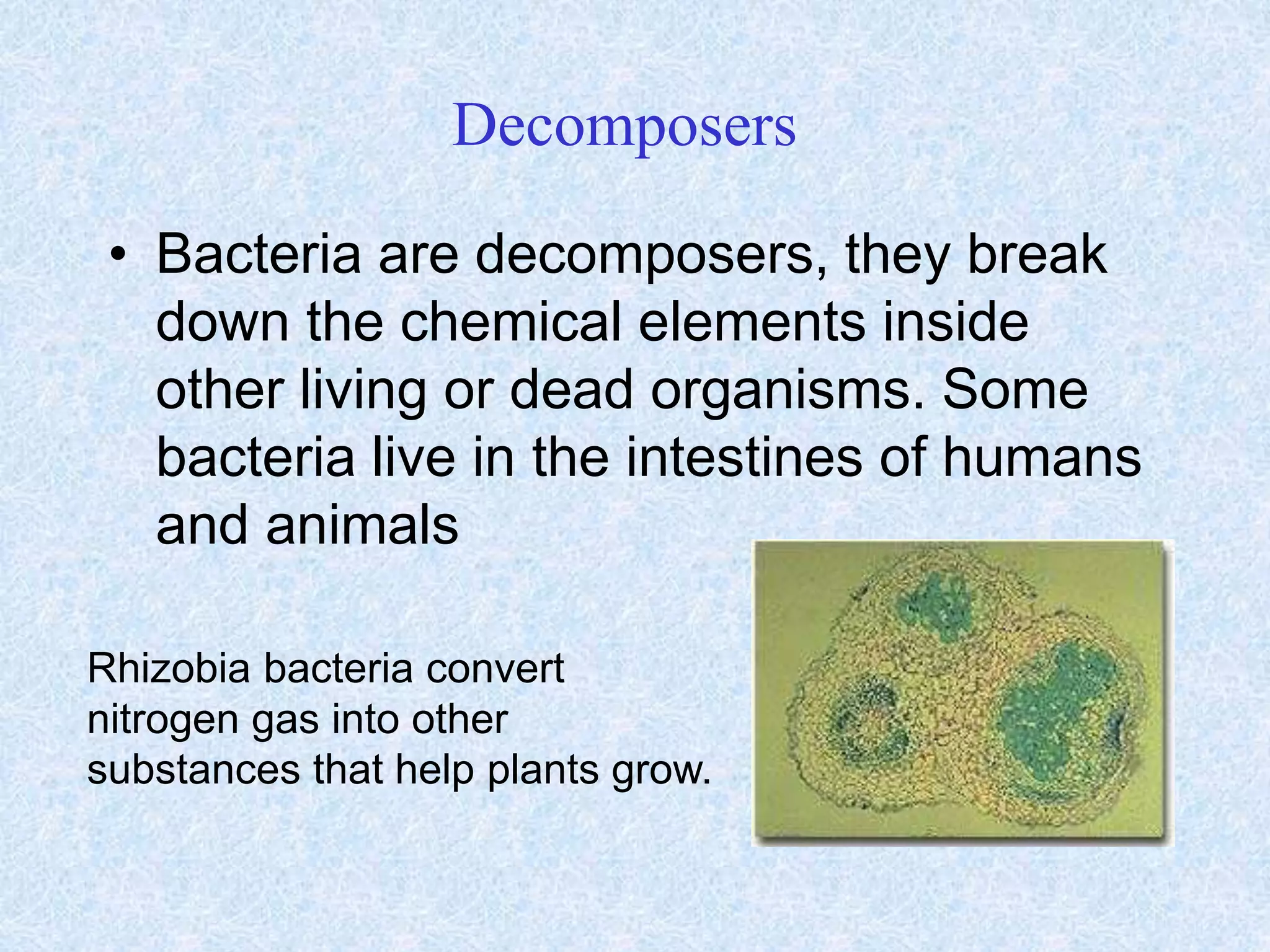 Decomposers

• Bacteria are decomposers, they break down the chemical elements inside other living or dead organisms. Some bacteria live in the intestines of humans and animals

Rhizobia bacteria convert nitrogen gas into other substances that help plants grow.